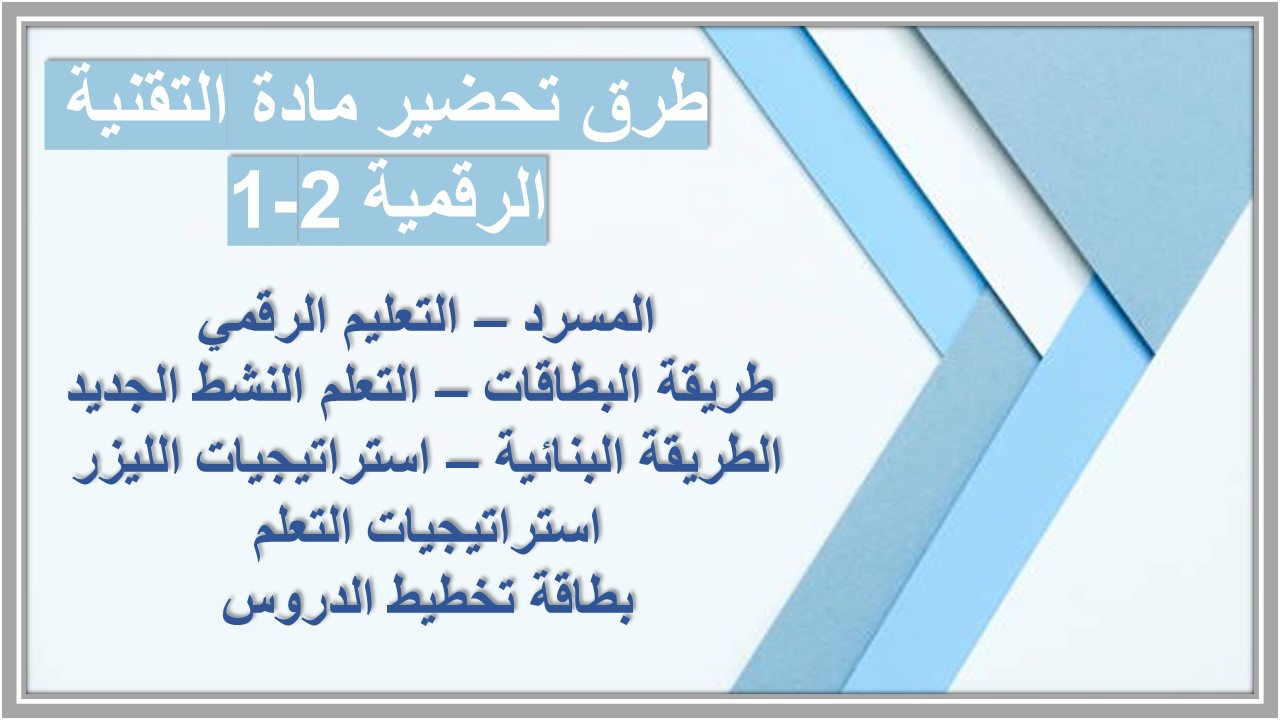 طرق تحضير مادة التقنية الرقمية 2-1

المسرد – التعليم الرقمي
طريقة البطاقات – التعلم النشط الجديد
الطريقة البنائية – استراتيجيات الليزر
استراتيجيات التعلم
بطاقة تخطيط الدروس